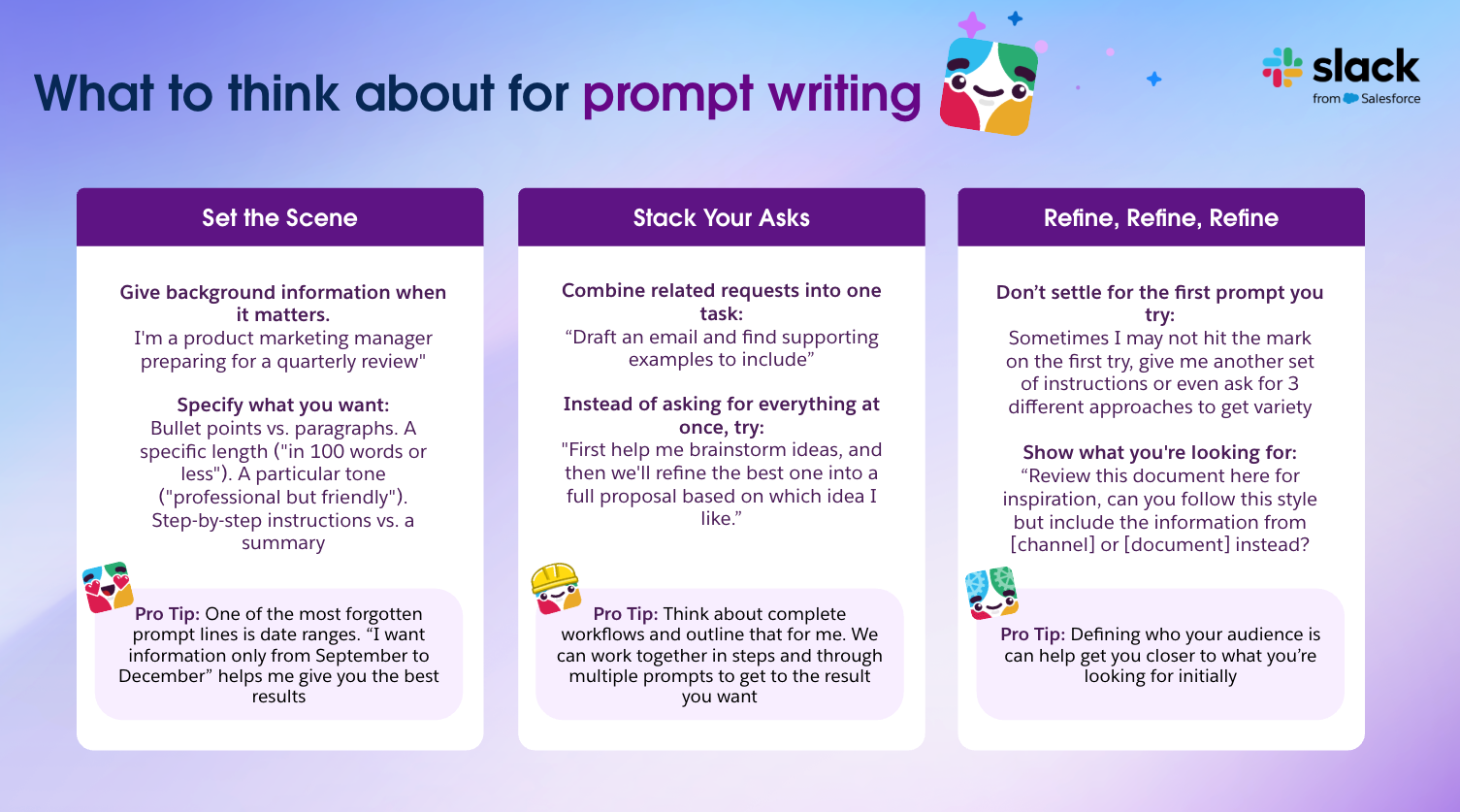 What to think about for prompt writing

slack
from Salesforce

Set the Scene

Give background information when it matters.
I'm a product marketing manager preparing for a quarterly review"

Specify what you want:
Bullet points vs. paragraphs. A specific length ("in 100 words or less"). A particular tone ("professional but friendly"). Step-by-step instructions vs. a summary

Pro Tip: One of the most forgotten prompt lines is date ranges. “I want information only from September to December” helps me give you the best results

Stack Your Asks

Combine related requests into one task:
“Draft an email and find supporting examples to include”

Instead of asking for everything at once, try:
"First help me brainstorm ideas, and then we'll refine the best one into a full proposal based on which idea I like.”

Pro Tip: Think about complete workflows and outline that for me. We can work together in steps and through multiple prompts to get to the result you want

Refine, Refine, Refine

Don’t settle for the first prompt you try:
Sometimes I may not hit the mark on the first try, give me another set of instructions or even ask for 3 different approaches to get variety

Show what you're looking for:
“Review this document here for inspiration, can you follow this style but include the information from [channel] or [document] instead?

Pro Tip: Defining who your audience is can help get you closer to what you’re looking for initially